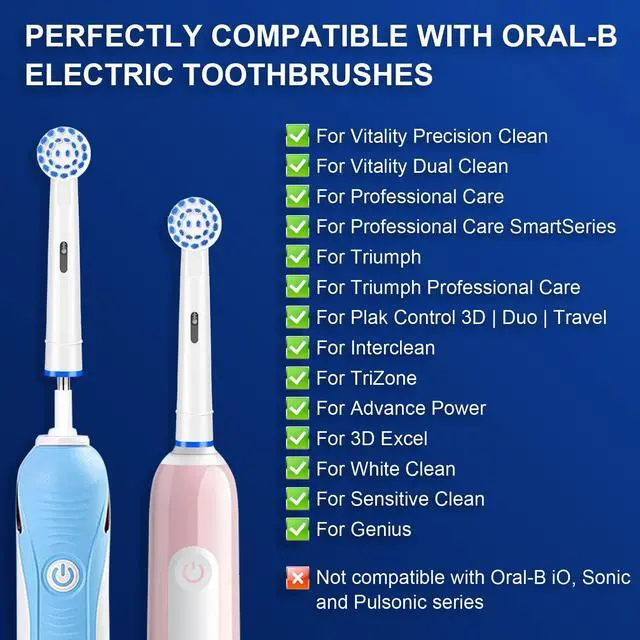 PERFECTLY COMPATIBLE WITH ORAL-B ELECTRIC TOOTHBRUSHES

For Vitality Precision Clean
For Vitality Dual Clean
For Professional Care
For Professional Care SmartSeries
For Triumph
For Triumph Professional Care
For Plak Control 3D | Duo | Travel
For Interclean
For TriZone
For Advance Power
For 3D Excel
For White Clean
For Sensitive Clean
For Genius

Not compatible with Oral-B iO, Sonic and Pulsonic series